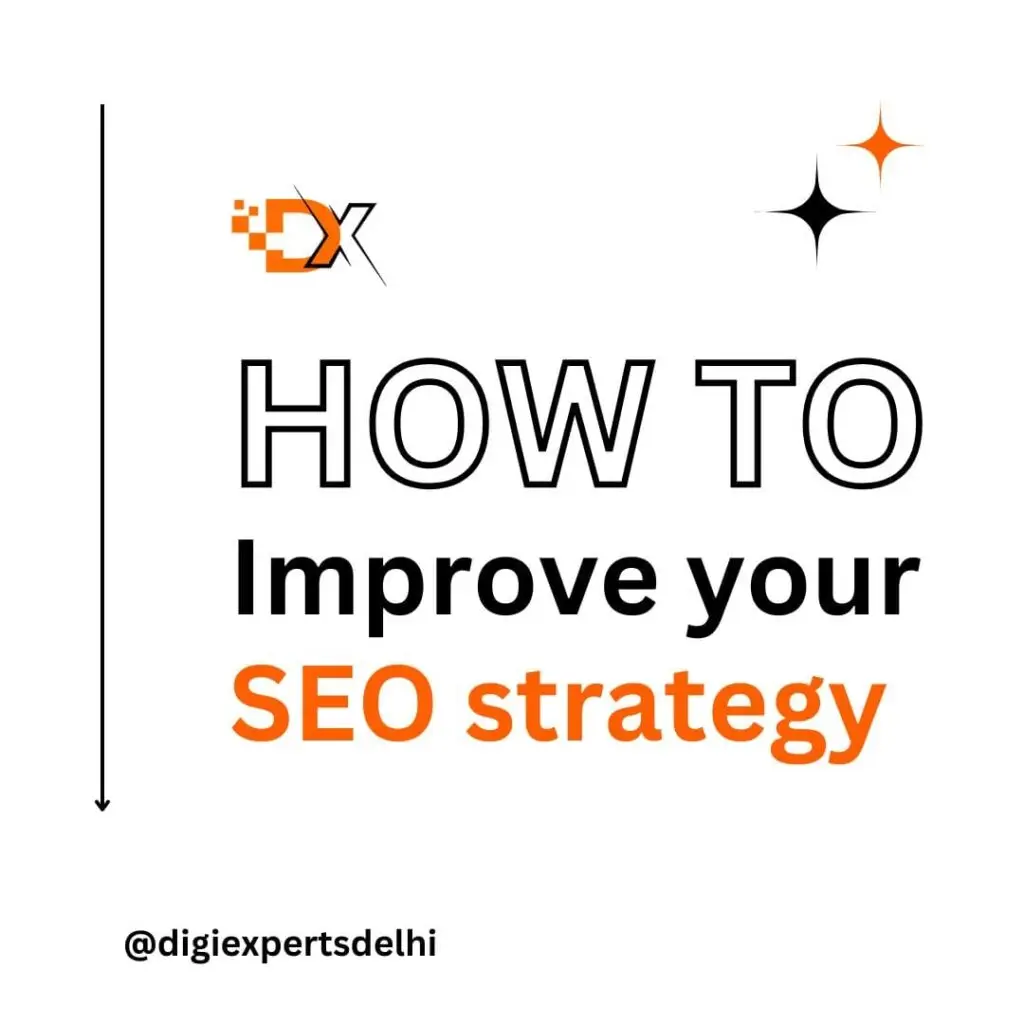 DX

HOW TO
Improve your
SEO strategy

@digiexpertsdelhi